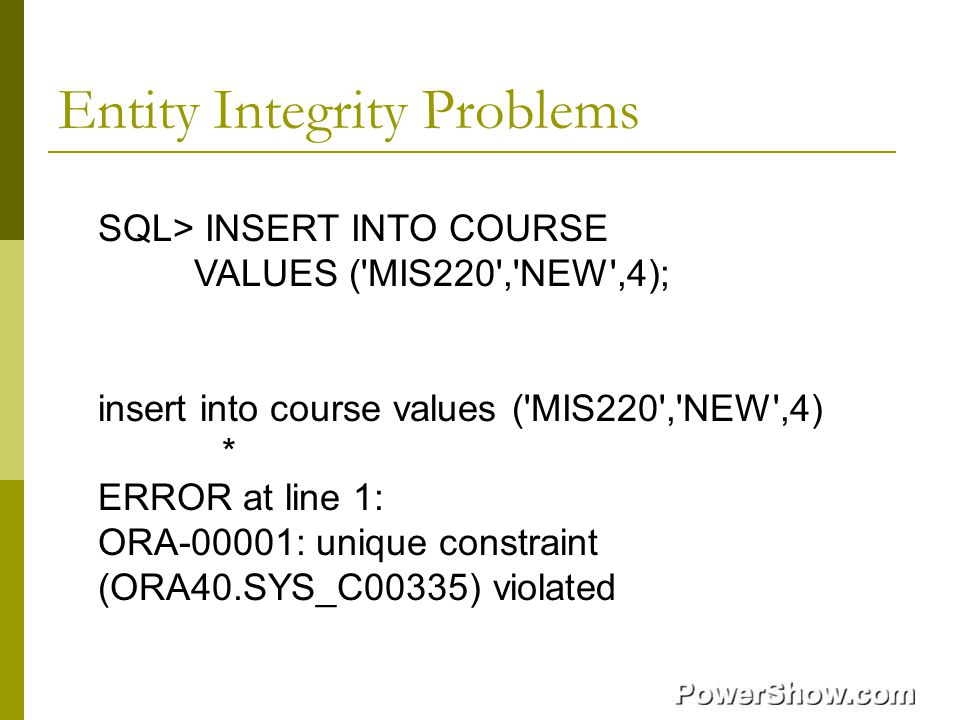 Entity Integrity Problems

SQL> INSERT INTO COURSE
VALUES ('MIS220','NEW',4);

insert into course values ('MIS220','NEW',4)
*
ERROR at line 1:
ORA-00001: unique constraint (ORA40.SYS_C00335) violated

PowerShow.com